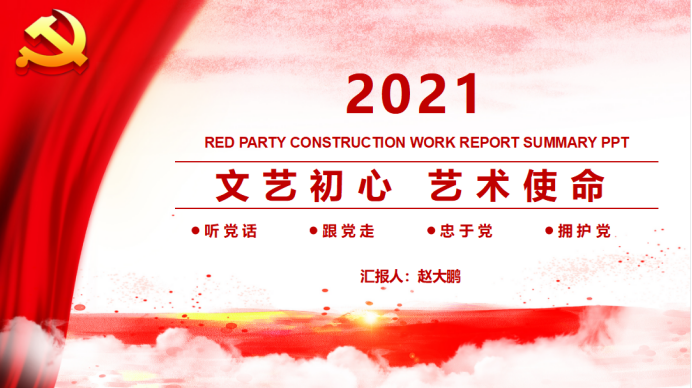 2021

RED PARTY CONSTRUCTION WORK REPORT SUMMARY PPT

文艺初心 艺术使命

●听党话 ●跟党走 ●忠于党 ●拥护党

汇报人：赵大鹏